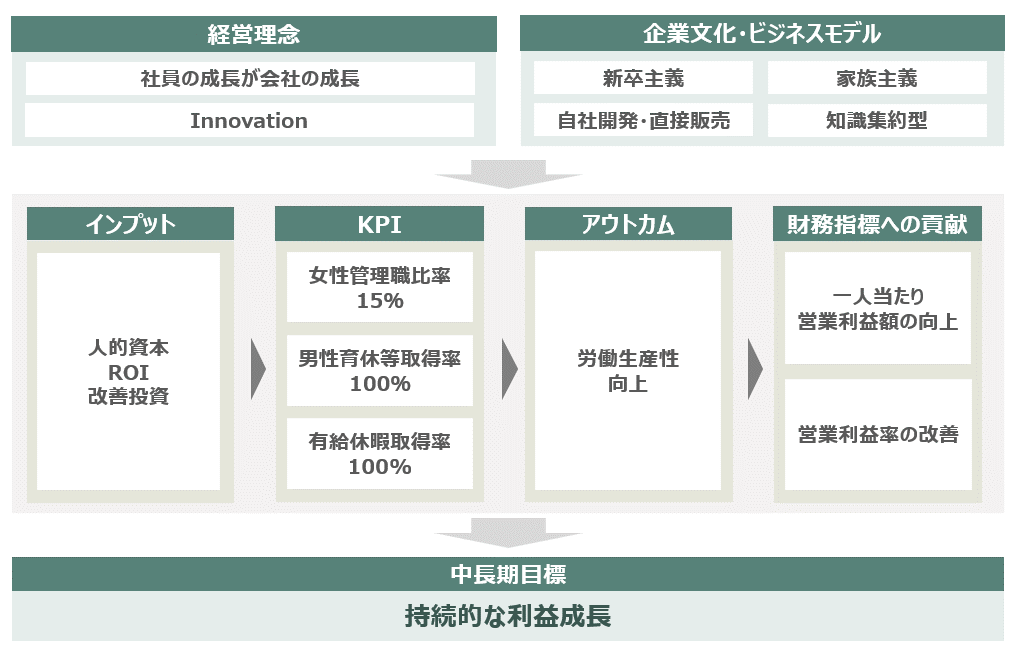 経営理念

社員の成長が会社の成長

Innovation

企業文化・ビジネスモデル

新卒主義

家族主義

自社開発・直接販売

知識集約型

インプット

人的資本
ROI
改善投資

KPI

女性管理職比率
15%

男性育休等取得率
100%

有給休暇取得率
100%

アウトカム

労働生産性
向上

財務指標への貢献

一人当たり
営業利益額の向上

営業利益率の改善

中長期目標

持続的な利益成長